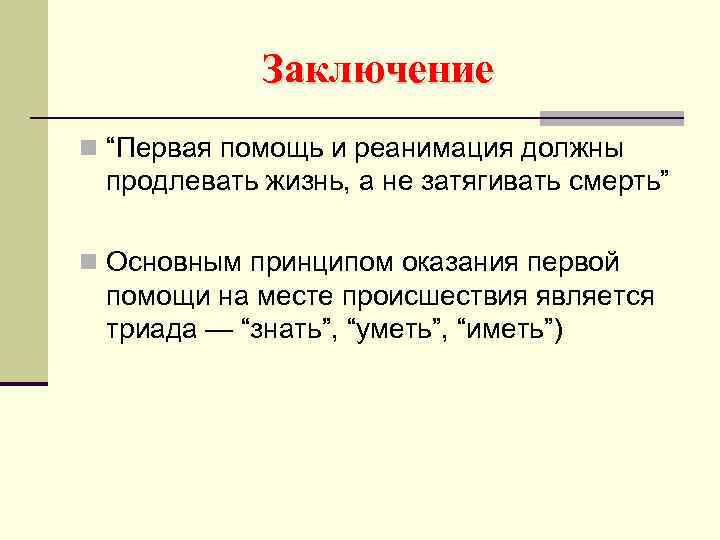 Заключение

“Первая помощь и реанимация должны продлевать жизнь, а не затягивать смерть”

Основным принципом оказания первой помощи на месте происшествия является триада — “знать”, “уметь”, “иметь”)